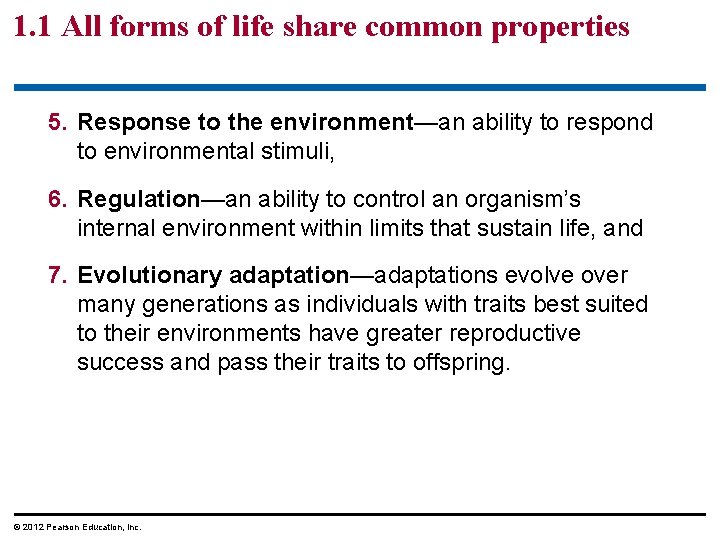 1.1 All forms of life share common properties

5. Response to the environment—an ability to respond to environmental stimuli,

6. Regulation—an ability to control an organism's internal environment within limits that sustain life, and

7. Evolutionary adaptation—adaptations evolve over many generations as individuals with traits best suited to their environments have greater reproductive success and pass their traits to offspring.

© 2012 Pearson Education, Inc.